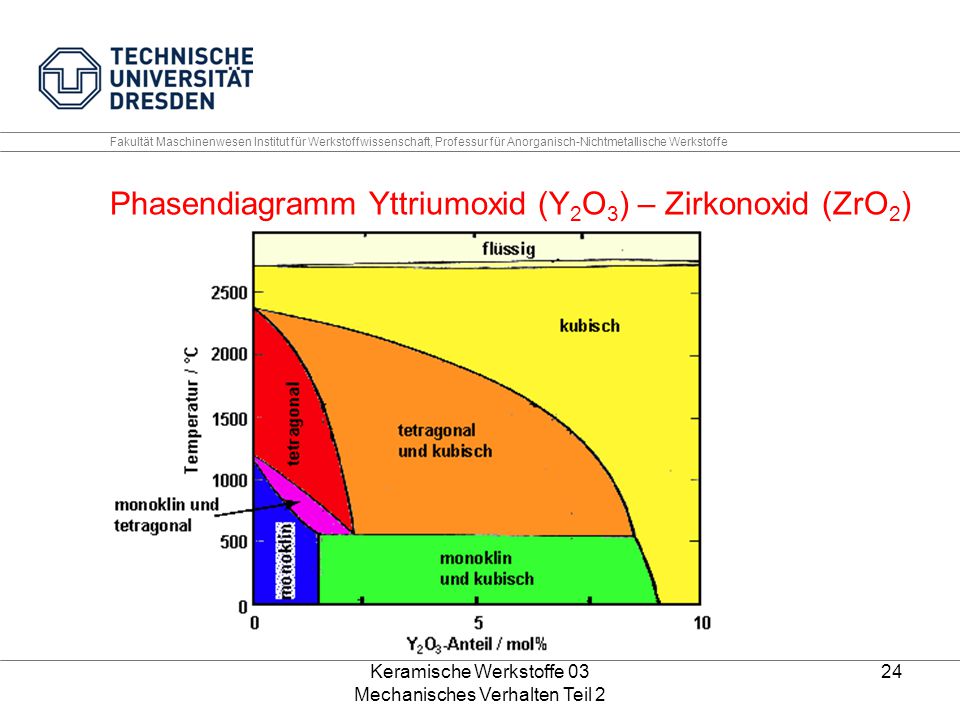 TECHNISCHE UNIVERSITÄT DRESDEN

Fakultät Maschinenwesen Institut für Werkstoffwissenschaft, Professur für Anorganisch-Nichtmetallische Werkstoffe

Phasendiagramm Yttriumoxid ($Y_2O_3$) – Zirkonoxid ($ZrO_2$)

flüssig

kubisch

tetragonal

tetragonal und kubisch

monoklin und tetragonal

monoklin

monoklin und kubisch

Temperatur / °C

2500
2000
1500
1000
500
0

0
5
10

$Y_2O_3$-Anteil / mol%

Keramische Werkstoffe 03
Mechanisches Verhalten Teil 2

24